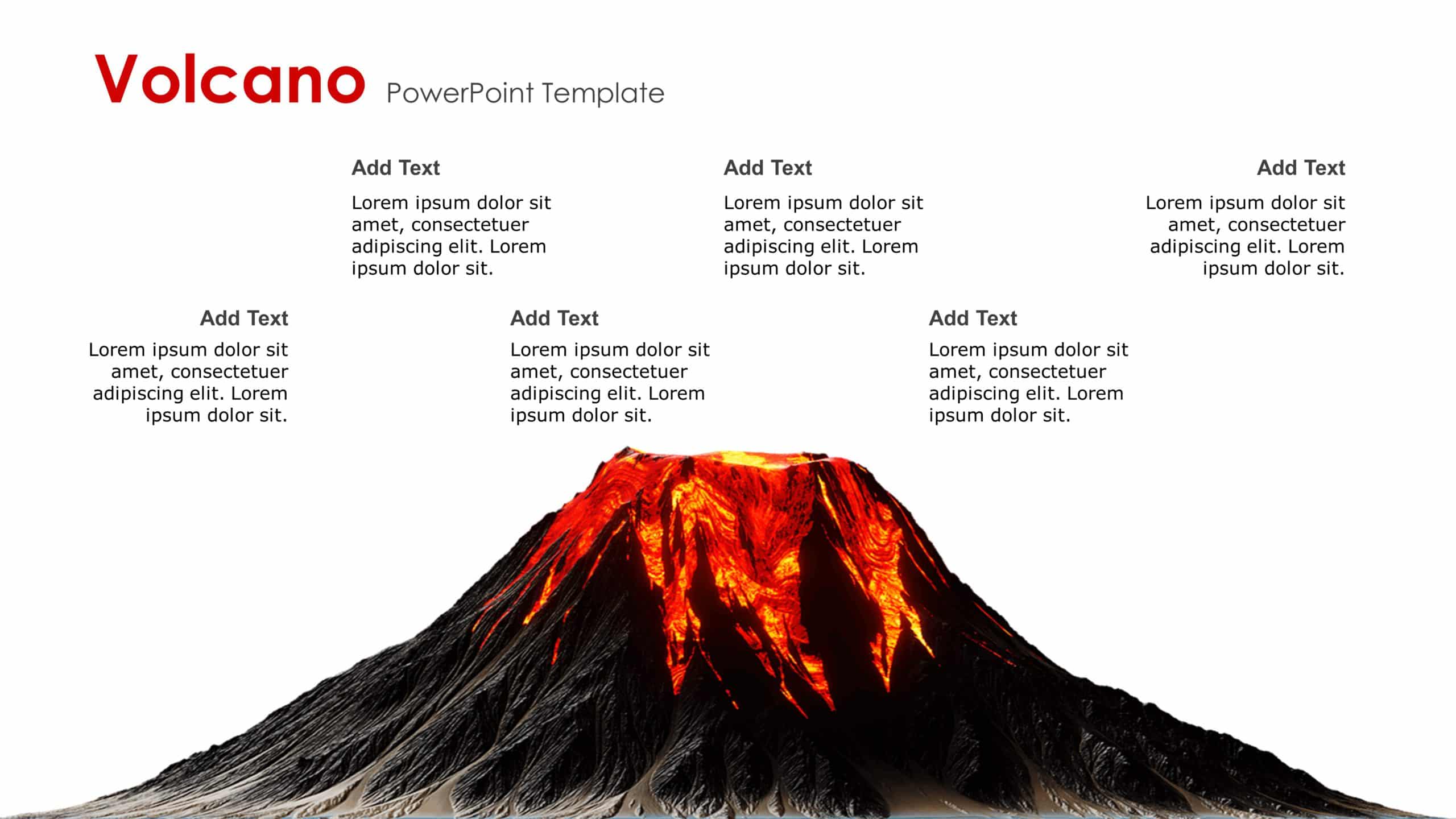 Volcano PowerPoint Template

Add Text

Lorem ipsum dolor sit amet, consectetuer adipiscing elit. Lorem ipsum dolor sit.

Add Text

Lorem ipsum dolor sit amet, consectetuer adipiscing elit. Lorem ipsum dolor sit.

Add Text

Lorem ipsum dolor sit amet, consectetuer adipiscing elit. Lorem ipsum dolor sit.

Add Text

Lorem ipsum dolor sit amet, consectetuer adipiscing elit. Lorem ipsum dolor sit.

Add Text

Lorem ipsum dolor sit amet, consectetuer adipiscing elit. Lorem ipsum dolor sit.

Add Text

Lorem ipsum dolor sit amet, consectetuer adipiscing elit. Lorem ipsum dolor sit.